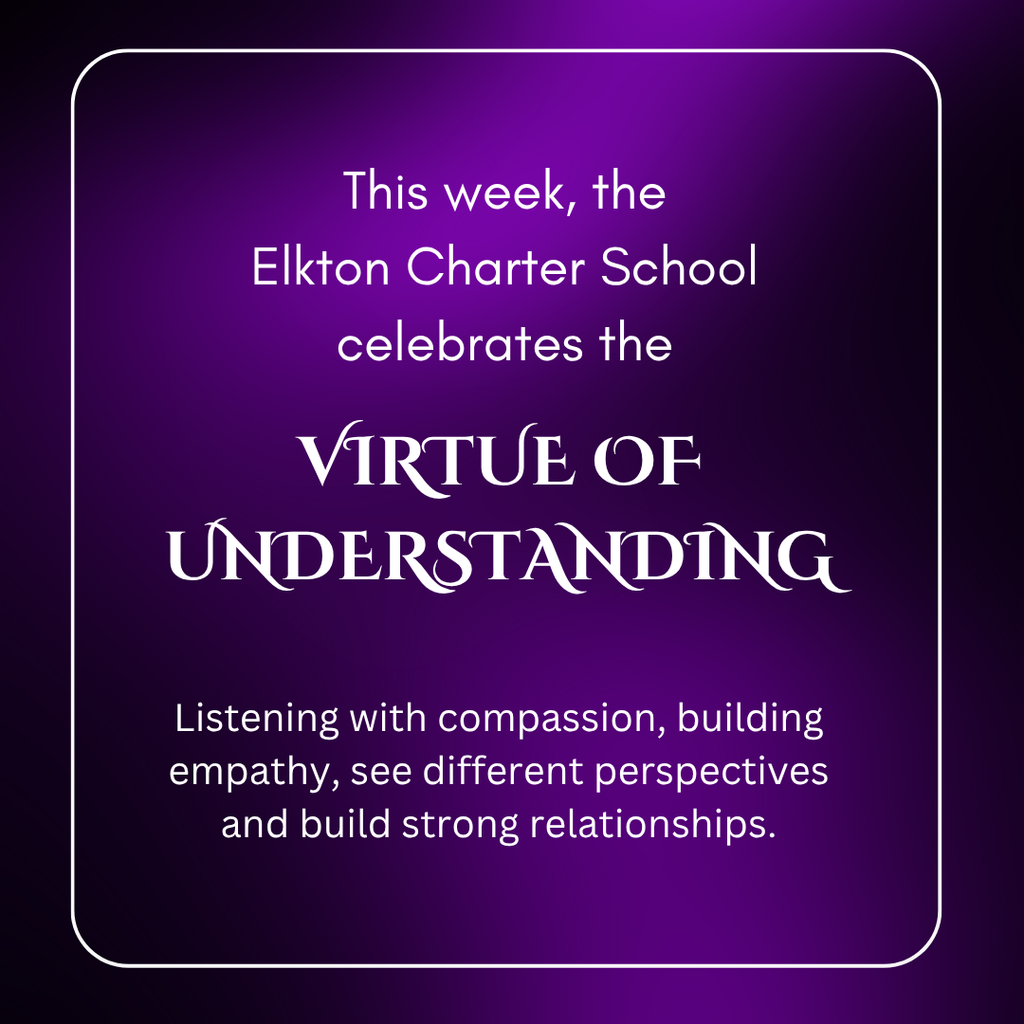 This week, the Elkton Charter School celebrates the

VIRTUE OF UNDERSTANDING

Listening with compassion, building empathy, see different perspectives and build strong relationships.